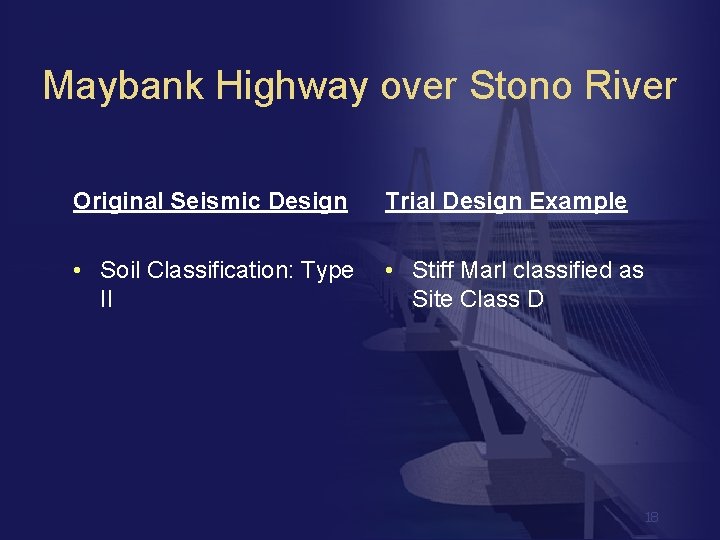 Maybank Highway over Stono River

Original Seismic Design

• Soil Classification: Type II

Trial Design Example

• Stiff Marl classified as Site Class D

18